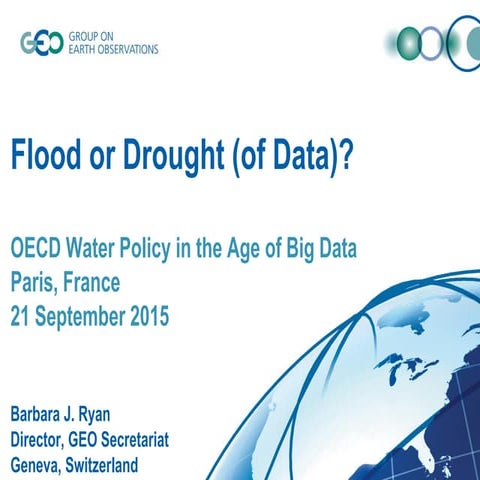 GEO GROUP ON EARTH OBSERVATIONS

Flood or Drought (of Data)?

OECD Water Policy in the Age of Big Data
Paris, France
21 September 2015

Barbara J. Ryan
Director, GEO Secretariat
Geneva, Switzerland